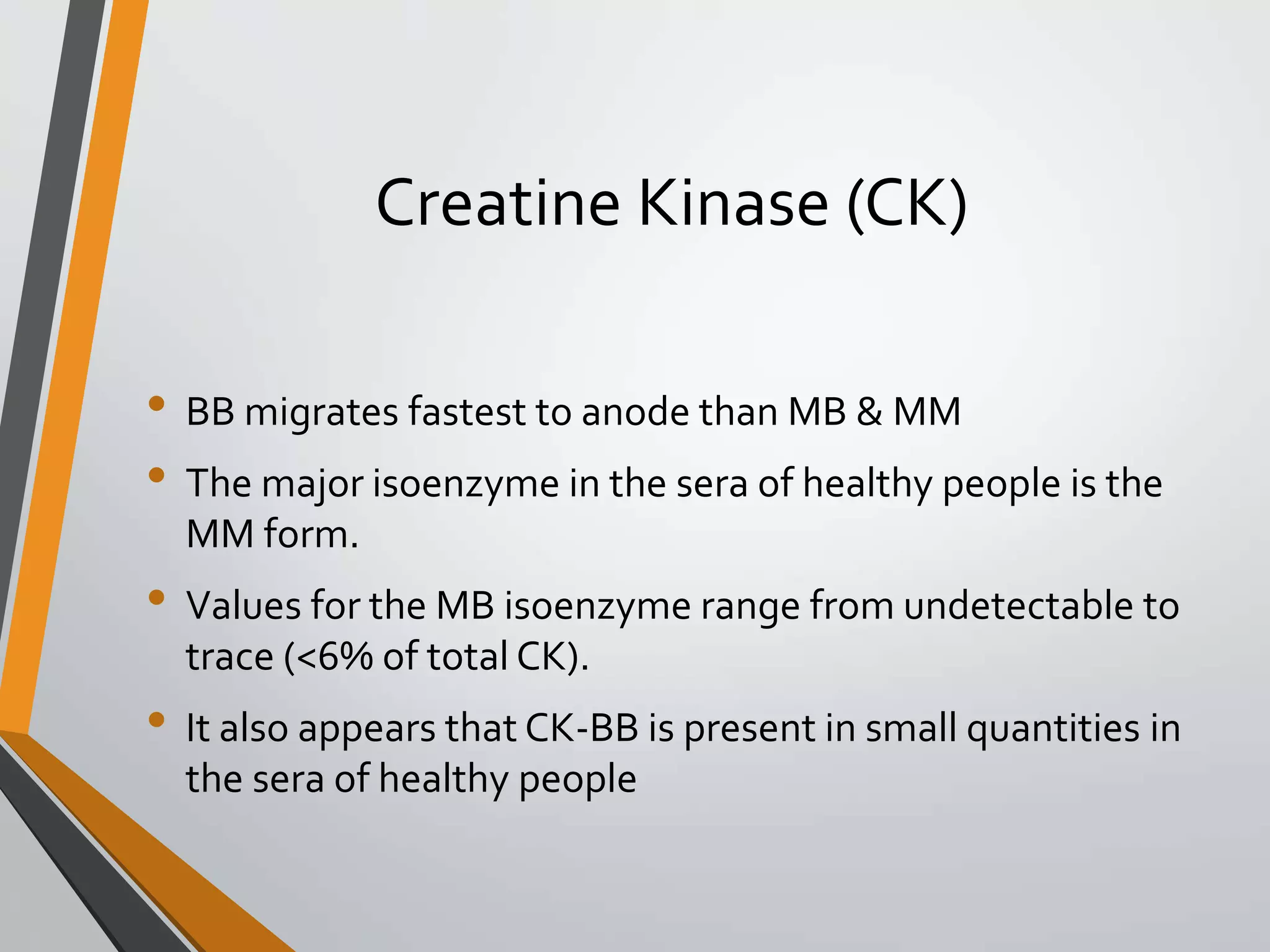 Creatine Kinase (CK)

• BB migrates fastest to anode than MB & MM
• The major isoenzyme in the sera of healthy people is the MM form.
• Values for the MB isoenzyme range from undetectable to trace (<6% of total CK).
• It also appears that CK-BB is present in small quantities in the sera of healthy people